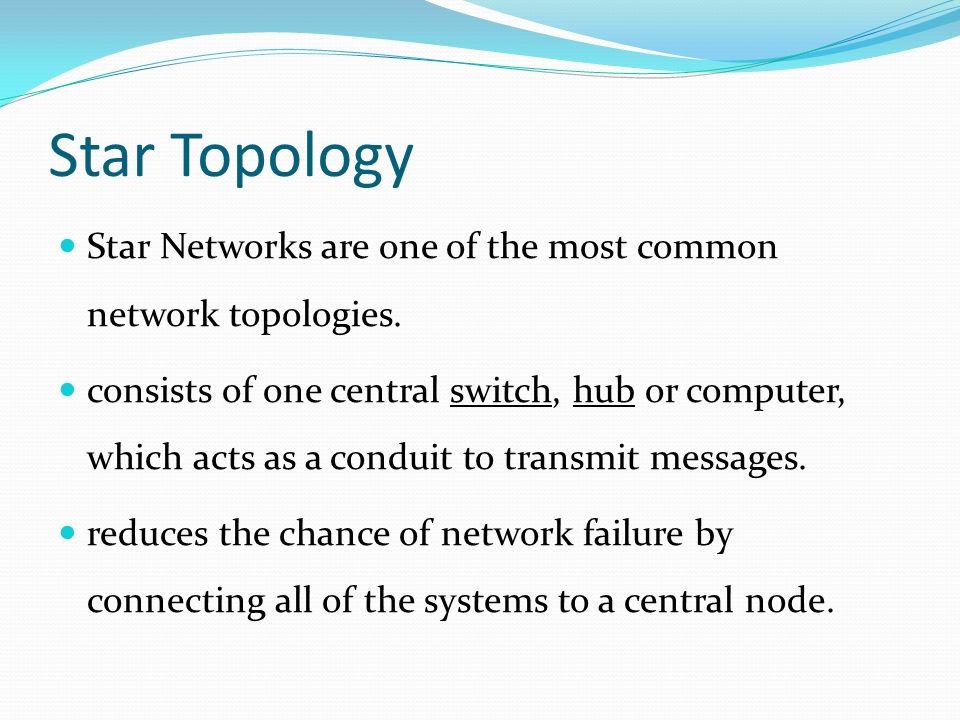 Star Topology

Star Networks are one of the most common network topologies.

consists of one central switch, hub or computer, which acts as a conduit to transmit messages.

reduces the chance of network failure by connecting all of the systems to a central node.